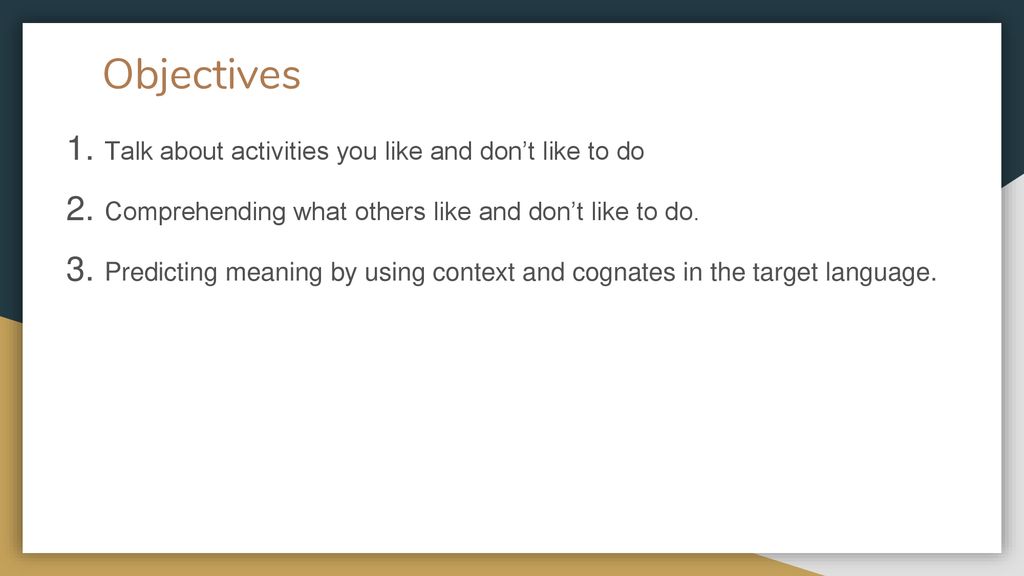 Objectives

1. Talk about activities you like and don’t like to do
2. Comprehending what others like and don’t like to do.
3. Predicting meaning by using context and cognates in the target language.